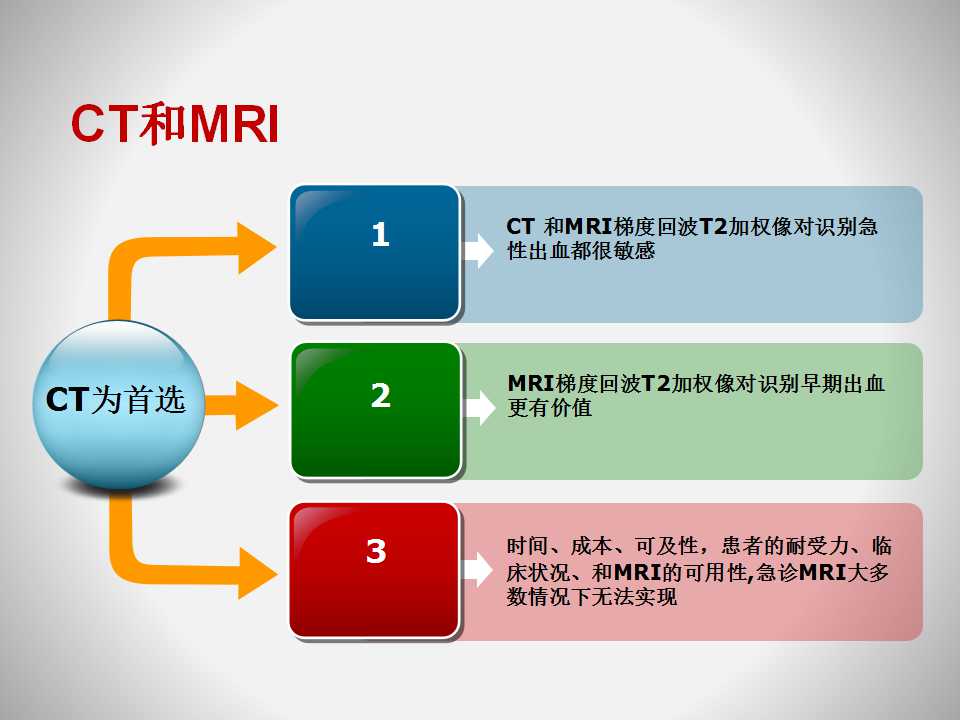 CT和MRI

CT为首选

1

CT 和MRI梯度回波T2加权像对识别急性出血都很敏感

2

MRI梯度回波T2加权像对识别早期出血更有价值

3

时间、成本、可及性，患者的耐受力、临床状况、和MRI的可用性,急诊MRI大多数情况下无法实现